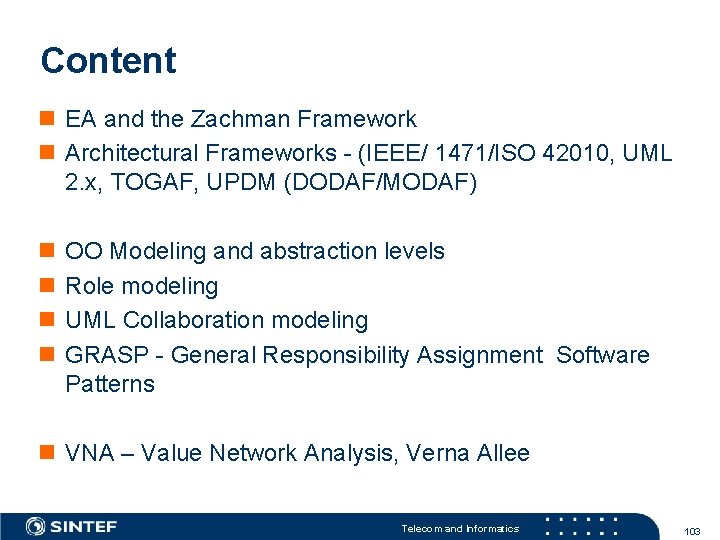 Content

EA and the Zachman Framework

Architectural Frameworks - (IEEE/ 1471/ISO 42010, UML 2.x, TOGAF, UPDM (DODAF/MODAF)

OO Modeling and abstraction levels

Role modeling

UML Collaboration modeling

GRASP - General Responsibility Assignment Software Patterns

VNA – Value Network Analysis, Verna Allee

SINTEF

Telecom and Informatics

103